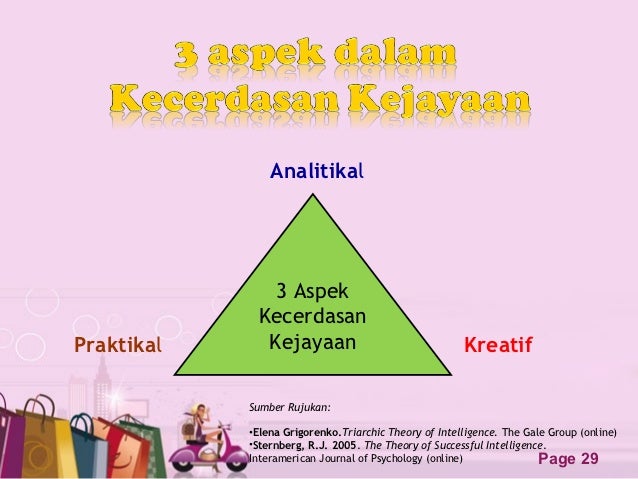 3 aspek dalam Kecerdasan Kejayaan

Analitikal

3 Aspek Kecerdasan Kejayaan

Praktikal

Kreatif

Sumber Rujukan:

•Elena Grigorenko.Triarchic Theory of Intelligence. The Gale Group (online)
•Sternberg, R.J. 2005. The Theory of Successful Intelligence. Interamerican Journal of Psychology (online)

Page 29